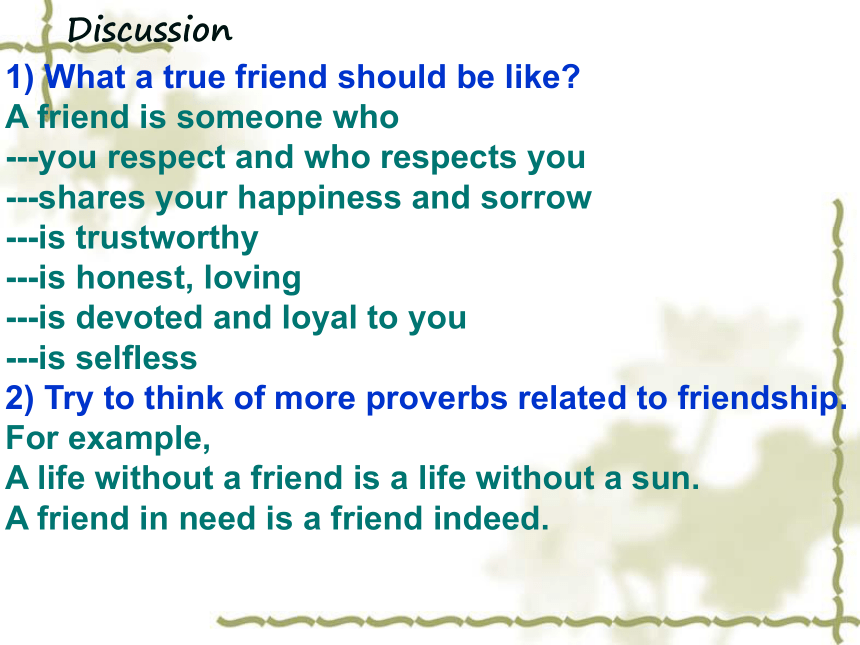 Discussion

1) What a true friend should be like?

A friend is someone who
---you respect and who respects you
---shares your happiness and sorrow
---is trustworthy
---is honest, loving
---is devoted and loyal to you
---is selfless

2) Try to think of more proverbs related to friendship.

For example,
A life without a friend is a life without a sun.
A friend in need is a friend indeed.